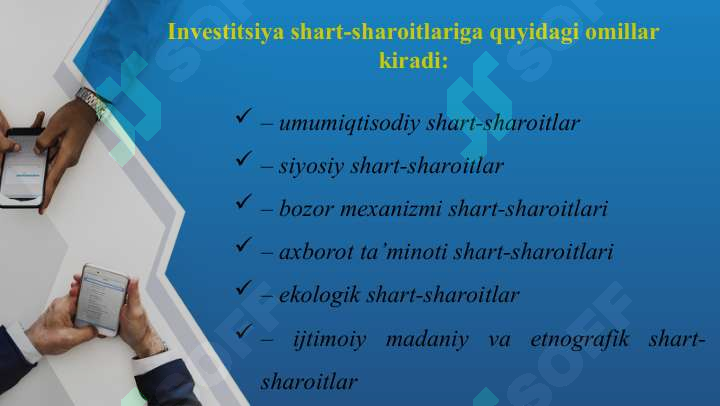 Investitsiya shart-sharoitlariga quyidagi omillar kiradi:

✓ – umumiqtisodiy shart-sharoitlar

✓ – siyosiy shart-sharoitlar

✓ – bozor mexanizmi shart-sharoitlari

✓ – axborot ta'minoti shart-sharoitlari

✓ – ekologik shart-sharoitlar

✓ – ijtimoiy madaniy va etnografik shart-sharoitlar

SOFF